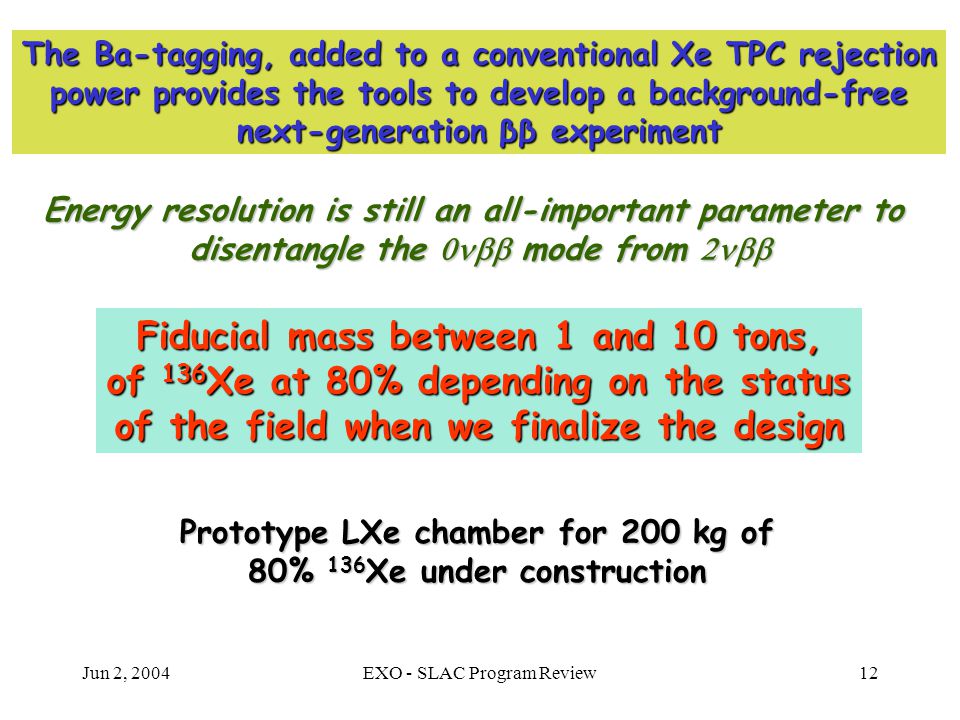 The Ba-tagging, added to a conventional Xe TPC rejection power provides the tools to develop a background-free next-generation ββ experiment

Energy resolution is still an all-important parameter to disentangle the $0\nu\beta\beta$ mode from $2\nu\beta\beta$

Fiducial mass between 1 and 10 tons, of $^{136}$Xe at 80% depending on the status of the field when we finalize the design

Prototype LXe chamber for 200 kg of 80% $^{136}$Xe under construction

Jun 2, 2004

EXO - SLAC Program Review

12